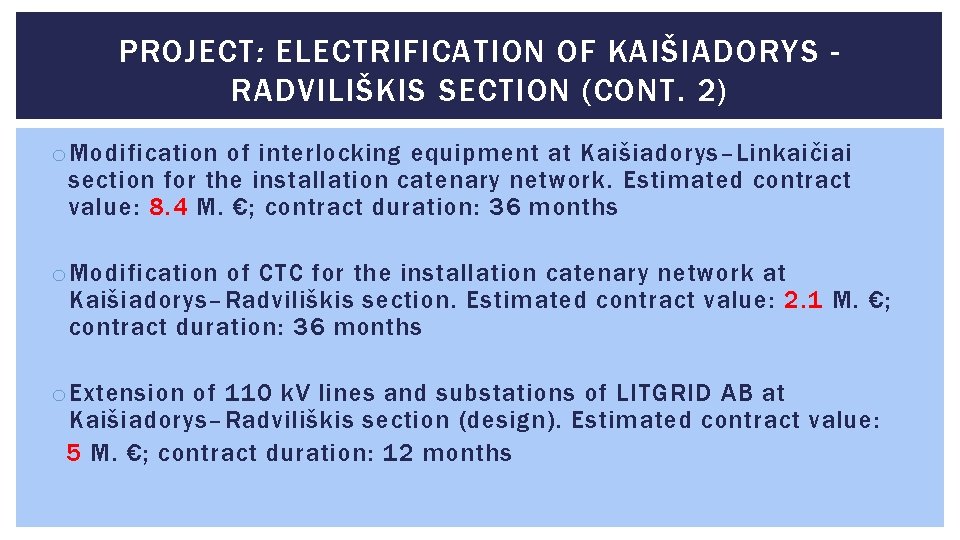 PROJECT: ELECTRIFICATION OF KAIŠIADORYS - RADVILIŠKIS SECTION (CONT. 2)

o Modification of interlocking equipment at Kaišiadorys–Linkaičiai section for the installation catenary network. Estimated contract value: 8.4 M. €; contract duration: 36 months

o Modification of CTC for the installation catenary network at Kaišiadorys–Radviliškis section. Estimated contract value: 2.1 M. €; contract duration: 36 months

o Extension of 110 kV lines and substations of LITGRID AB at Kaišiadorys–Radviliškis section (design). Estimated contract value: 5 M. €; contract duration: 12 months